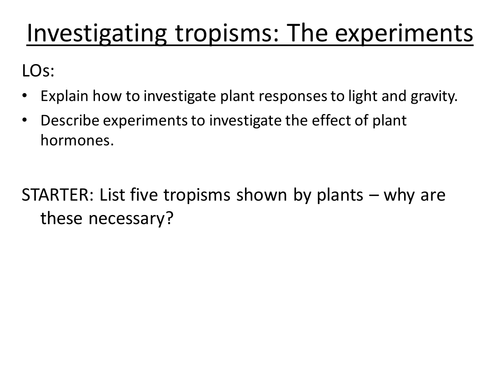 Investigating tropisms: The experiments

LOs:

• Explain how to investigate plant responses to light and gravity.
• Describe experiments to investigate the effect of plant hormones.

STARTER: List five tropisms shown by plants – why are these necessary?